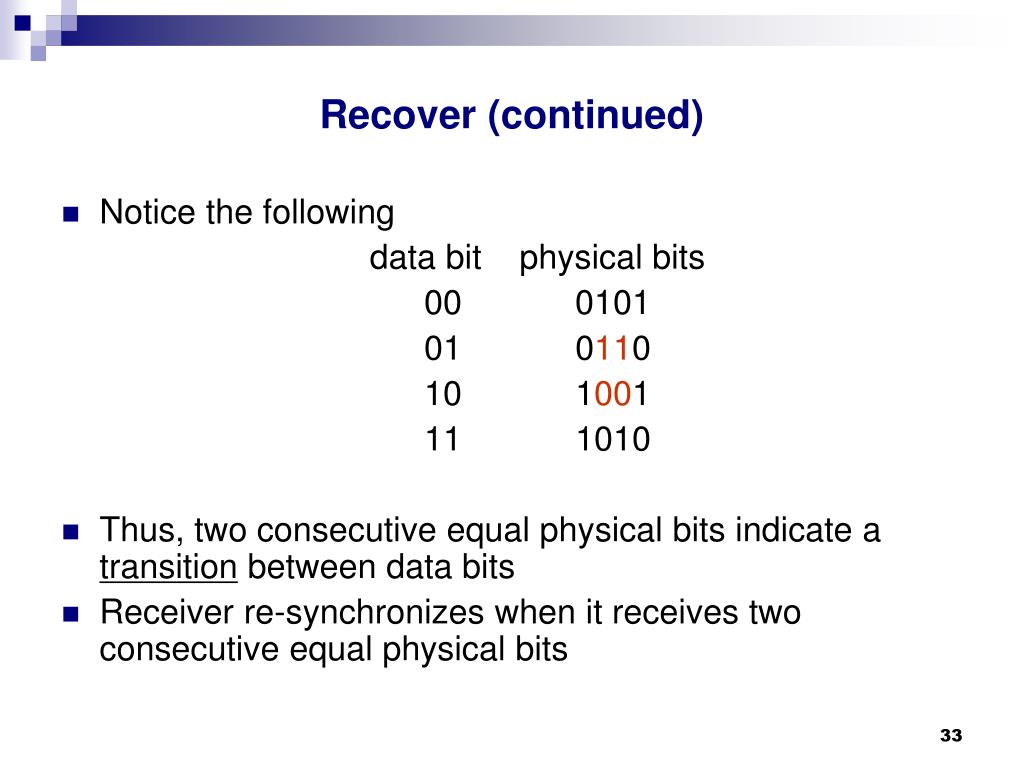 Recover (continued)

Notice the following

| data bit | physical bits |
|---|---|
| 00 | 0101 |
| 01 | 0110 |
| 10 | 1001 |
| 11 | 1010 |

Thus, two consecutive equal physical bits indicate a transition between data bits

Receiver re-synchronizes when it receives two consecutive equal physical bits

33